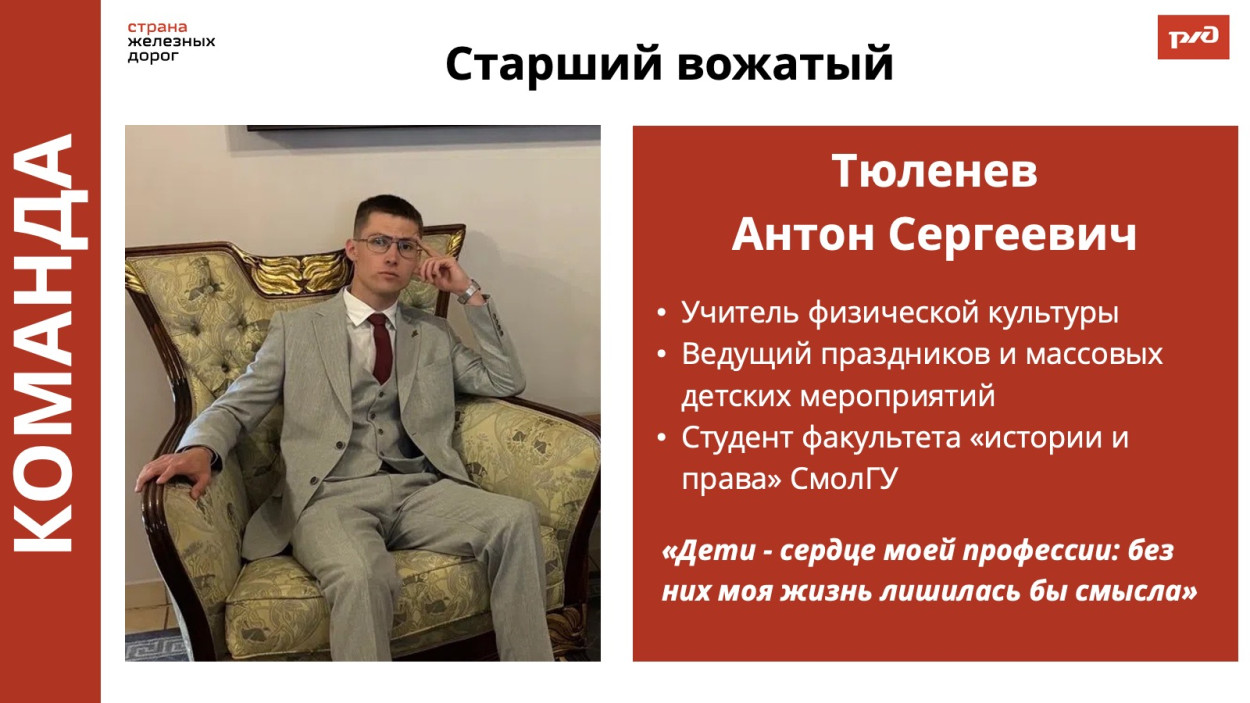 КОМАНДА

страна железных дорог

Старший вожатый

РЖД

Тюленев Антон Сергеевич

• Учитель физической культуры
• Ведущий праздников и массовых детских мероприятий
• Студент факультета «истории и права» СмолГУ

«Дети - сердце моей профессии: без них моя жизнь лишилась бы смысла»